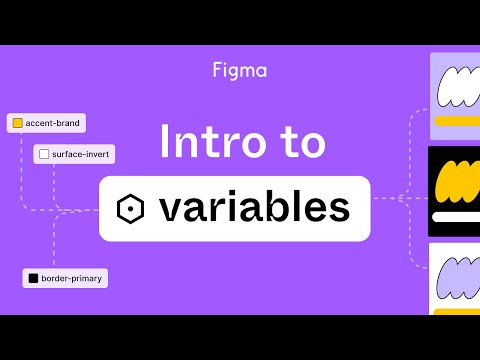 Figma

accent-brand

surface-invert

Intro to

variables

border-primary